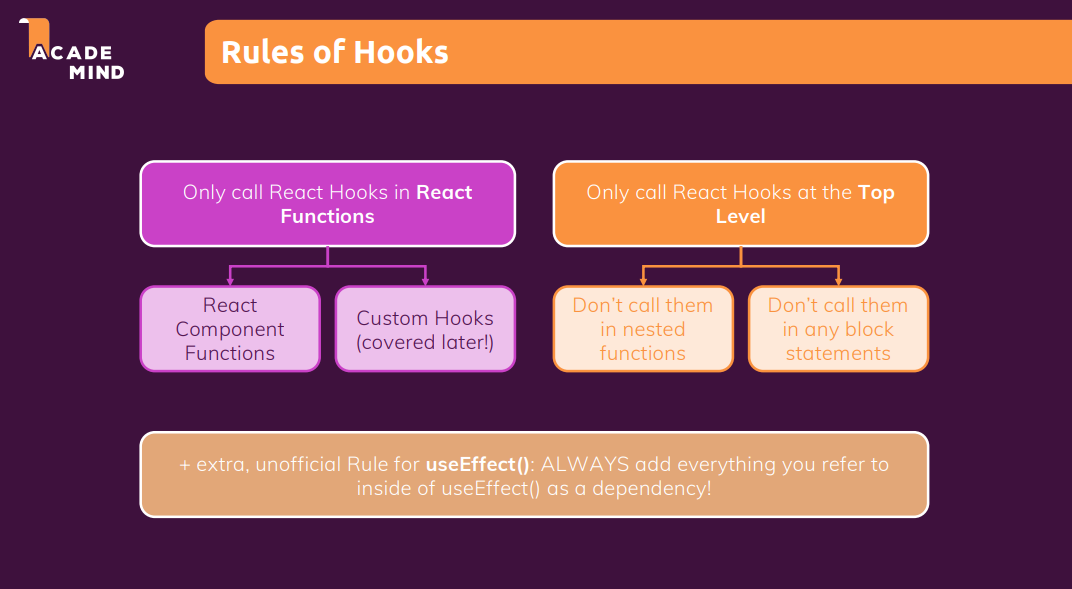 ACADE MIND

Rules of Hooks

Only call React Hooks in React Functions

React Component Functions

Custom Hooks (covered later!)

Only call React Hooks at the Top Level

Don't call them in nested functions

Don't call them in any block statements

+ extra, unofficial Rule for useEffect(): ALWAYS add everything you refer to inside of useEffect() as a dependency!